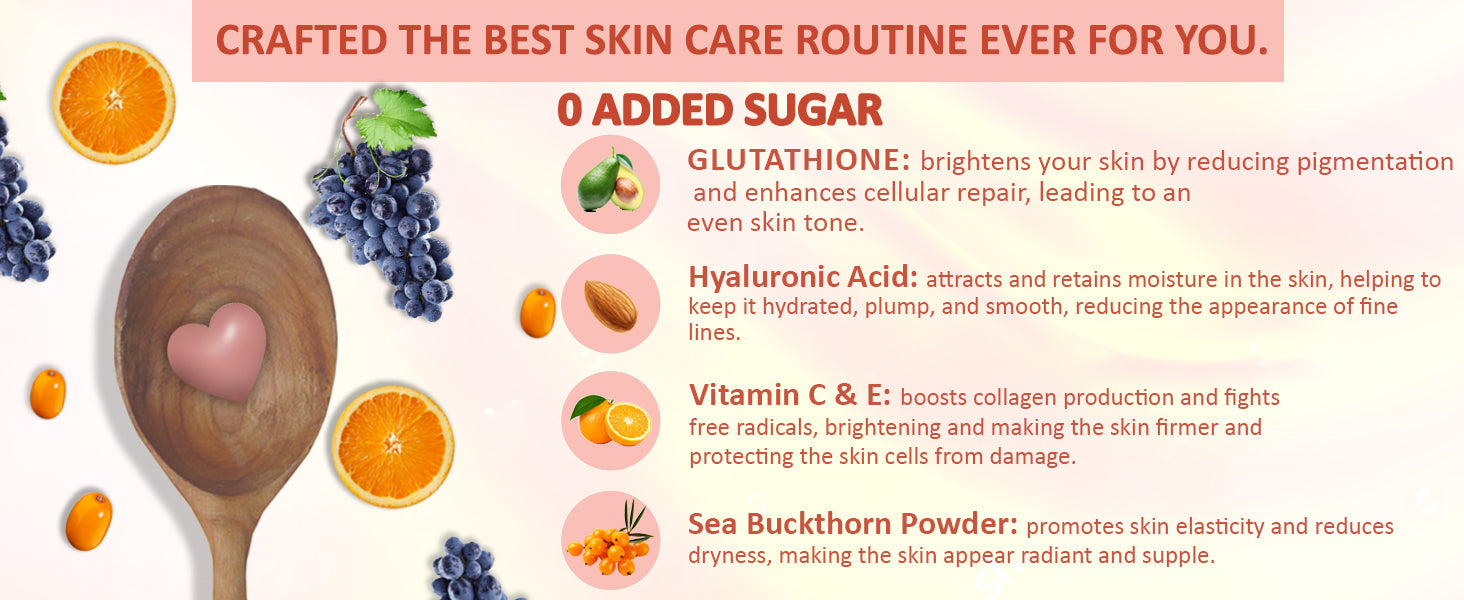 CRAFTED THE BEST SKIN CARE ROUTINE EVER FOR YOU.

0 ADDED SUGAR

GLUTATHIONE: brightens your skin by reducing pigmentation and enhances cellular repair, leading to an even skin tone.

Hyaluronic Acid: attracts and retains moisture in the skin, helping to keep it hydrated, plump, and smooth, reducing the appearance of fine lines.

Vitamin C & E: boosts collagen production and fights free radicals, brightening and making the skin firmer and protecting the skin cells from damage.

Sea Buckthorn Powder: promotes skin elasticity and reduces dryness, making the skin appear radiant and supple.